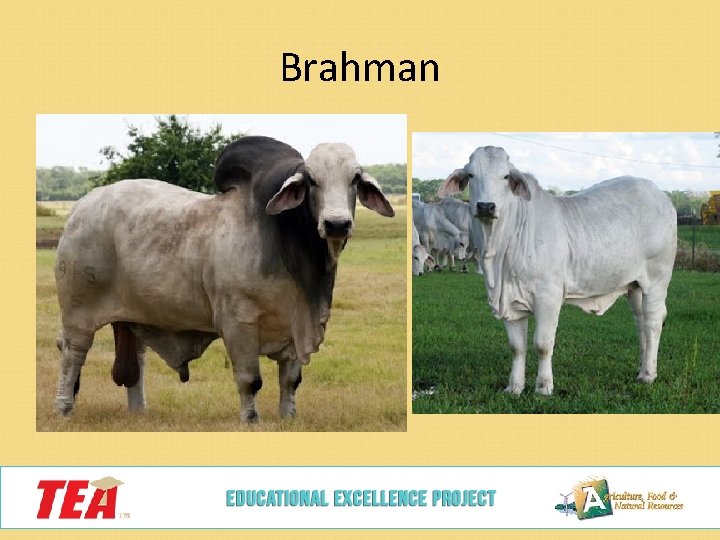 Brahman

TEA™

EDUCATIONAL EXCELLENCE PROJECT

Agriculture, Food & Natural Resources